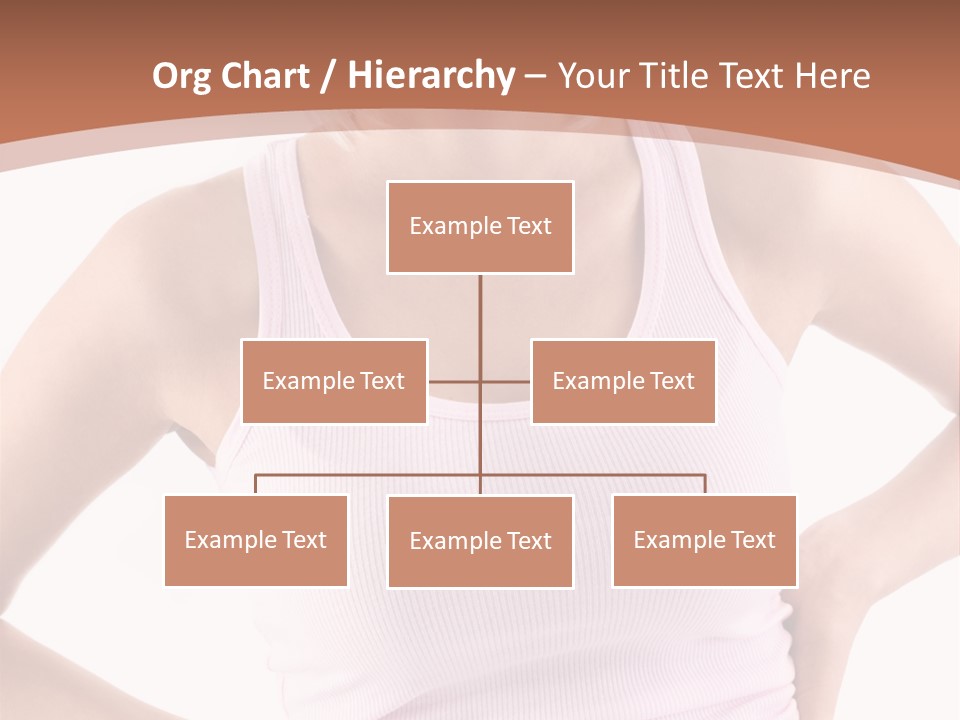 Org Chart / Hierarchy – Your Title Text Here

Example Text

Example Text

Example Text

Example Text

Example Text

Example Text